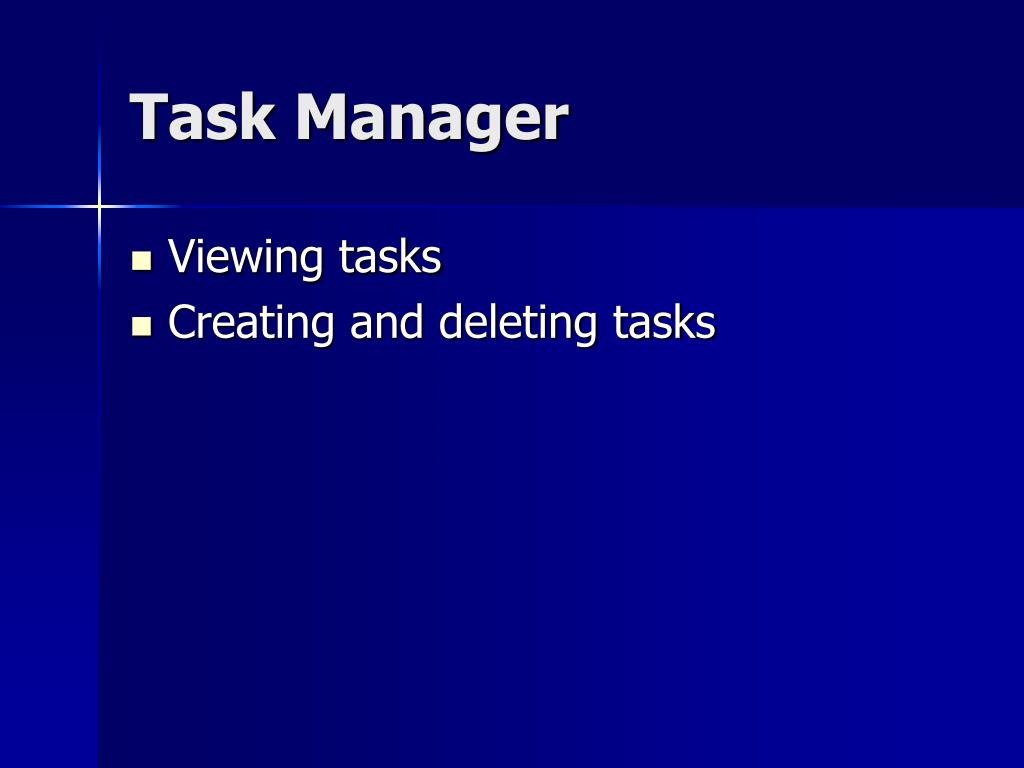 Task Manager

- Viewing tasks
- Creating and deleting tasks